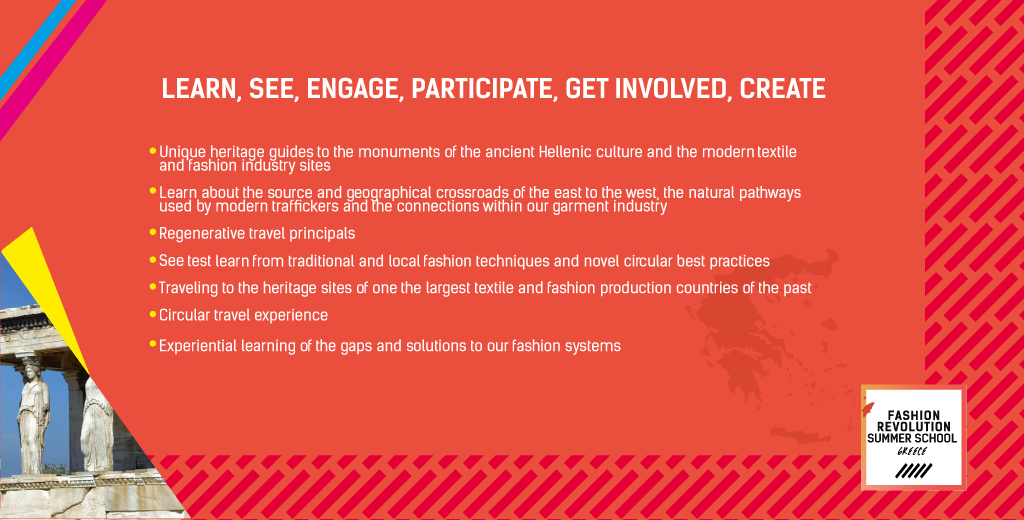 LEARN, SEE, ENGAGE, PARTICIPATE, GET INVOLVED, CREATE

• Unique heritage guides to the monuments of the ancient Hellenic culture and the modern textile and fashion industry sites

• Learn about the source and geographical crossroads of the east to the west, the natural pathways used by modern traffickers and the connections within our garment industry

• Regenerative travel principals

• See test learn from traditional and local fashion techniques and novel circular best practices

• Traveling to the heritage sites of one the largest textile and fashion production countries of the past

• Circular travel experience

• Experiential learning of the gaps and solutions to our fashion systems

FASHION REVOLUTION SUMMER SCHOOL
GREECE